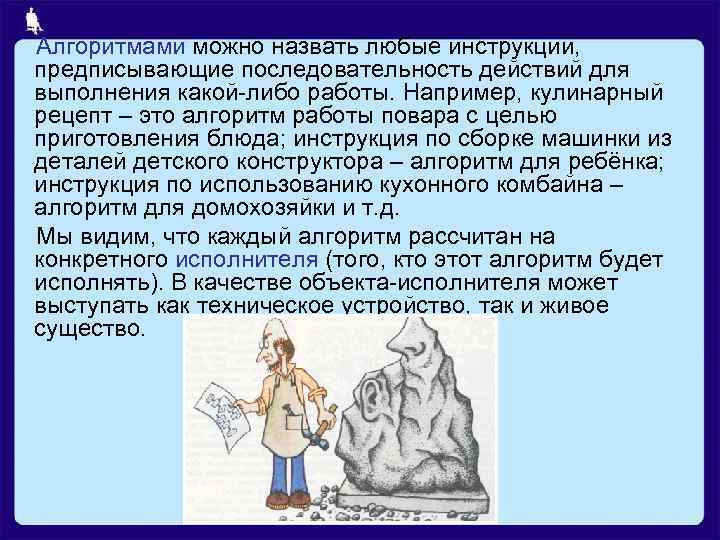 Алгоритмами можно назвать любые инструкции, предписывающие последовательность действий для выполнения какой-либо работы. Например, кулинарный рецепт – это алгоритм работы повара с целью приготовления блюда; инструкция по сборке машинки из деталей детского конструктора – алгоритм для ребёнка; инструкция по использованию кухонного комбайна – алгоритм для домохозяйки и т.д.

Мы видим, что каждый алгоритм рассчитан на конкретного исполнителя (того, кто этот алгоритм будет исполнять). В качестве объекта-исполнителя может выступать как техническое устройство, так и живое существо.